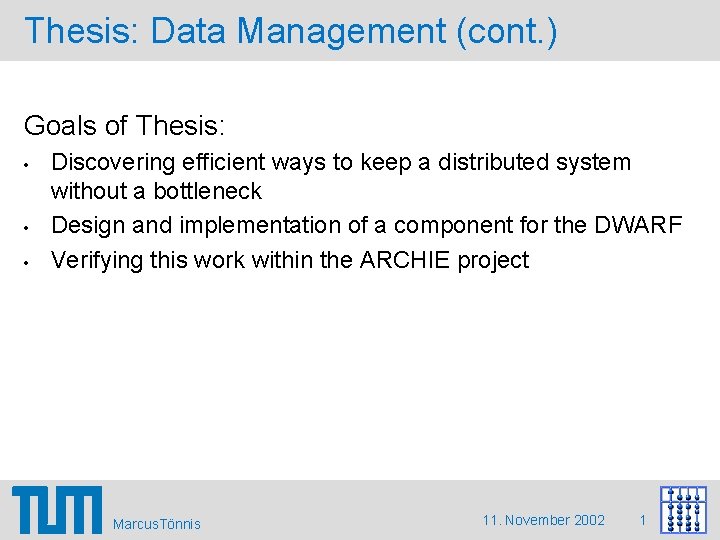 Thesis: Data Management (cont.)

Goals of Thesis:

• Discovering efficient ways to keep a distributed system without a bottleneck
• Design and implementation of a component for the DWARF
• Verifying this work within the ARCHIE project

TUM

MarcusTönnis

11. November 2002

1